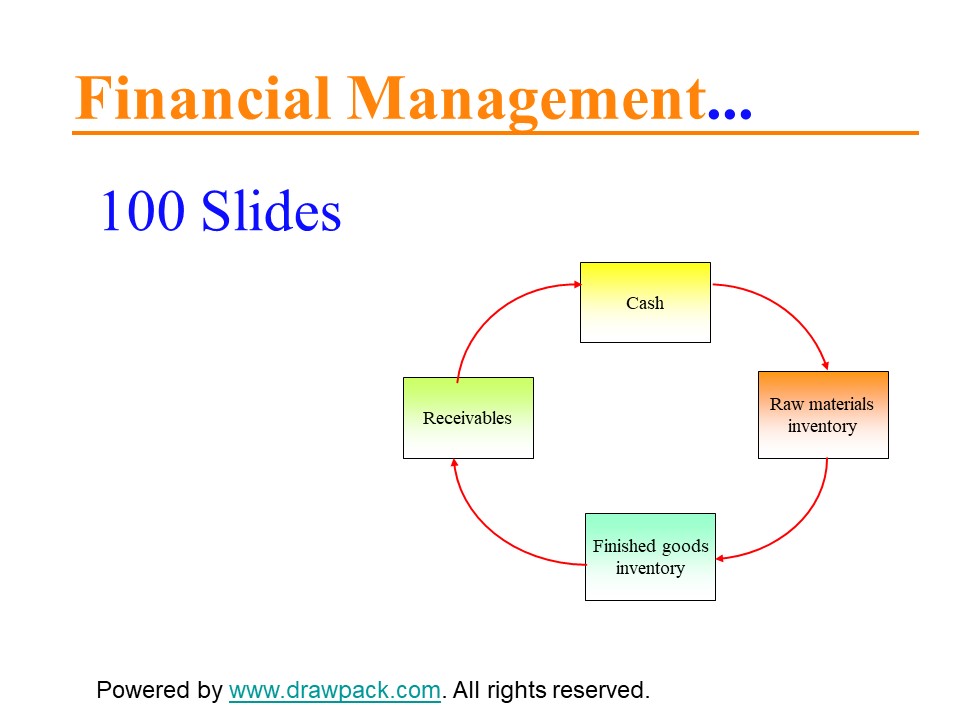 Financial Management...

100 Slides

Cash

Raw materials inventory

Finished goods inventory

Receivables

Powered by www.drawpack.com. All rights reserved.